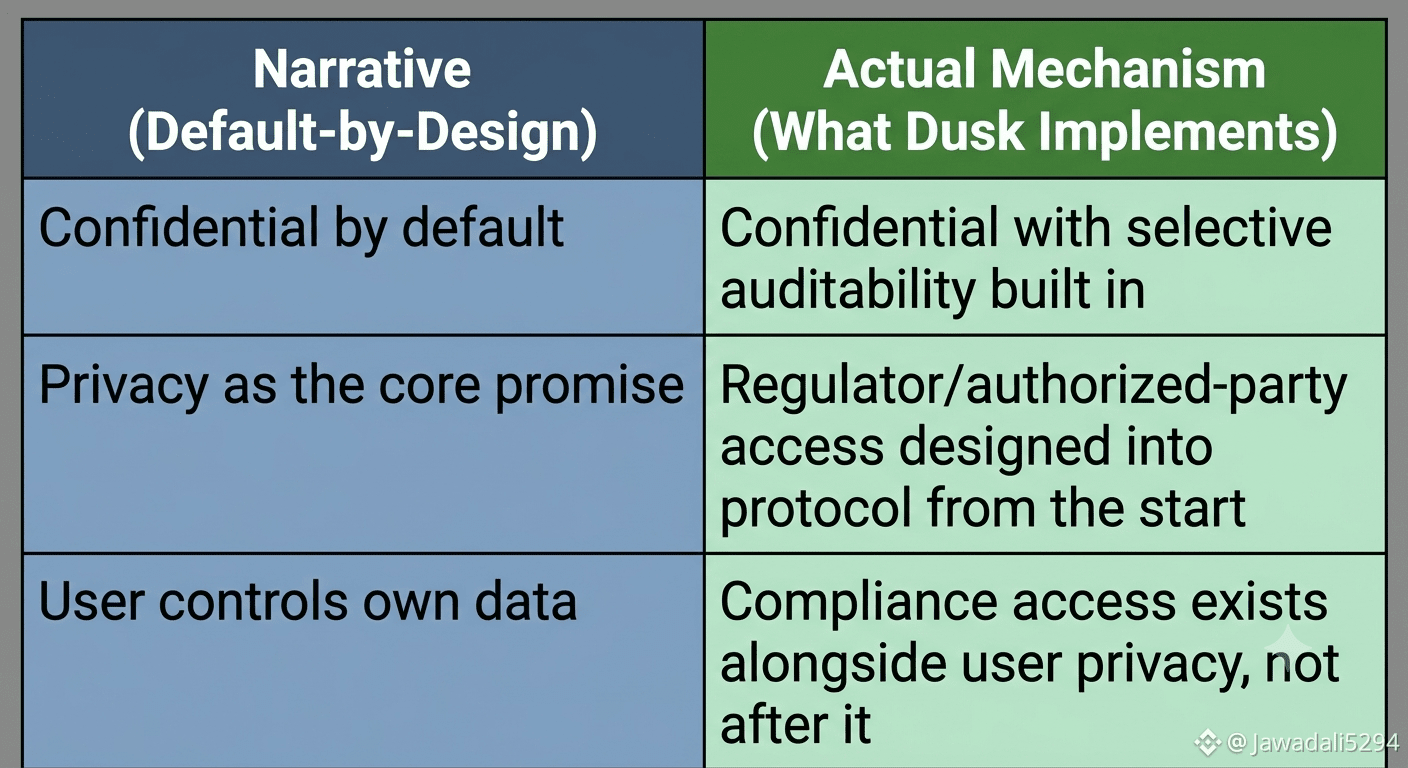 | Narrative (Default-by-Design) | Actual Mechanism (What Dusk Implements) |
|---|---|
| Confidential by default | Confidential with selective auditability built in |
| Privacy as the core promise | Regulator/authorized-party access designed into protocol from the start |
| User controls own data | Compliance access exists alongside user privacy, not after it |

@Jawadali5294